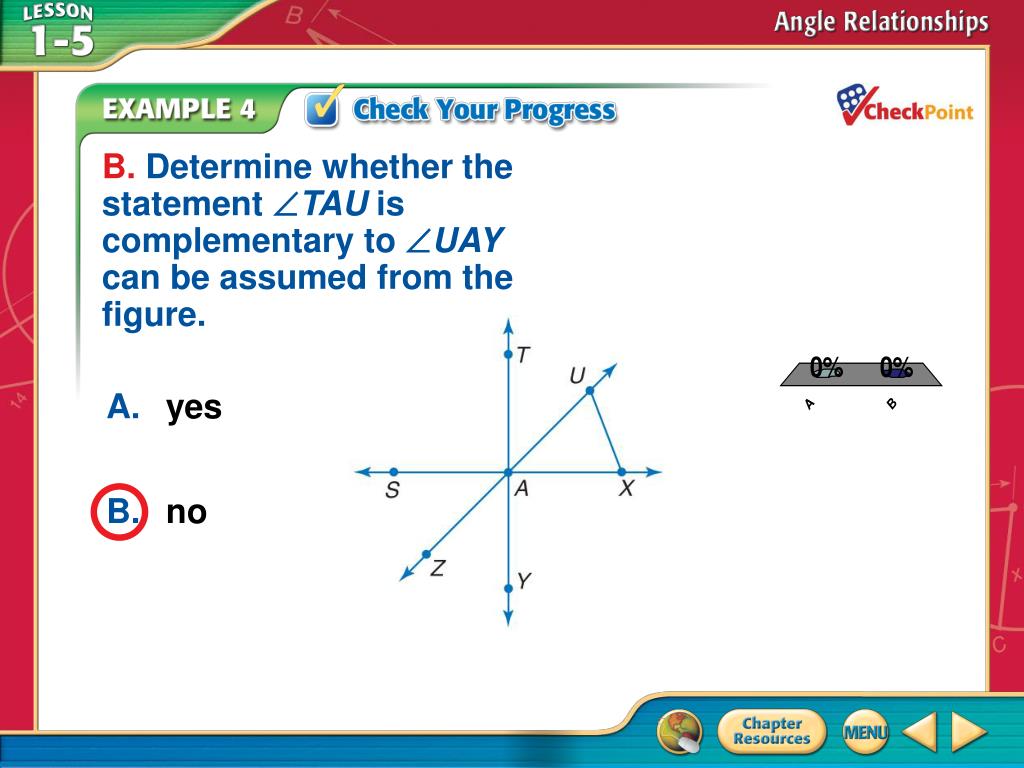 LESSON 1-5

Angle Relationships

EXAMPLE 4

Check Your Progress

CheckPoint

B. Determine whether the statement $\angle TAU$ is complementary to $\angle UAY$ can be assumed from the figure.

A. yes

B. no

T
U
S
A
X
Z
Y

0%
0%
A
B

Chapter Resources

MENU